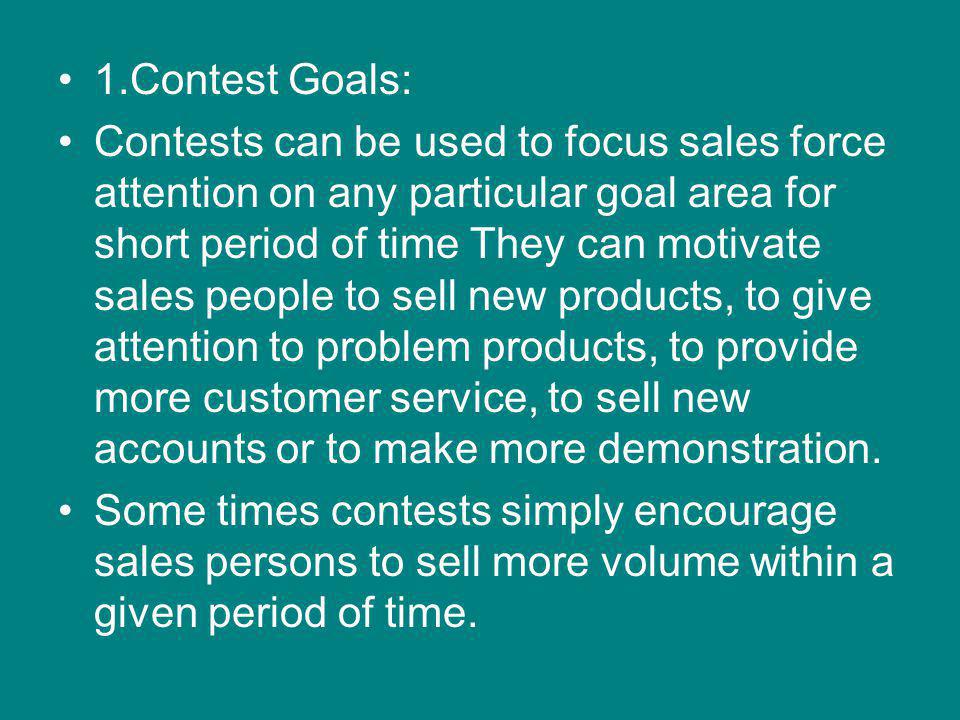 • 1.Contest Goals:

• Contests can be used to focus sales force attention on any particular goal area for short period of time They can motivate sales people to sell new products, to give attention to problem products, to provide more customer service, to sell new accounts or to make more demonstration.

• Some times contests simply encourage sales persons to sell more volume within a given period of time.